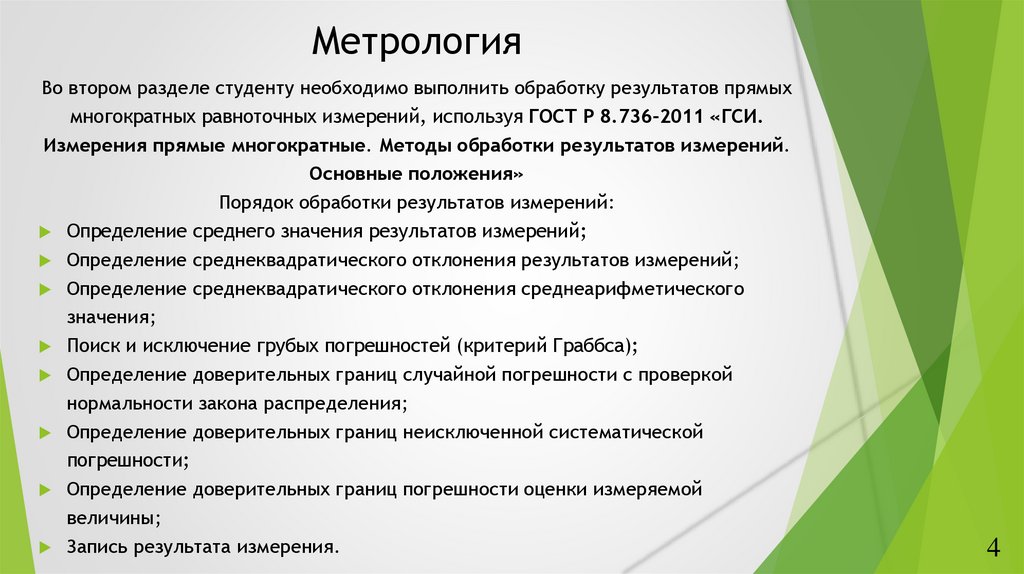 Метрология

Во втором разделе студенту необходимо выполнить обработку результатов прямых многократных равноточных измерений, используя ГОСТ Р 8.736-2011 «ГСИ. Измерения прямые многократные. Методы обработки результатов измерений. Основные положения»

Порядок обработки результатов измерений:

Определение среднего значения результатов измерений;

Определение среднеквадратического отклонения результатов измерений;

Определение среднеквадратического отклонения среднеарифметического значения;

Поиск и исключение грубых погрешностей (критерий Граббса);

Определение доверительных границ случайной погрешности с проверкой нормальности закона распределения;

Определение доверительных границ неисключенной систематической погрешности;

Определение доверительных границ погрешности оценки измеряемой величины;

Запись результата измерения.

4